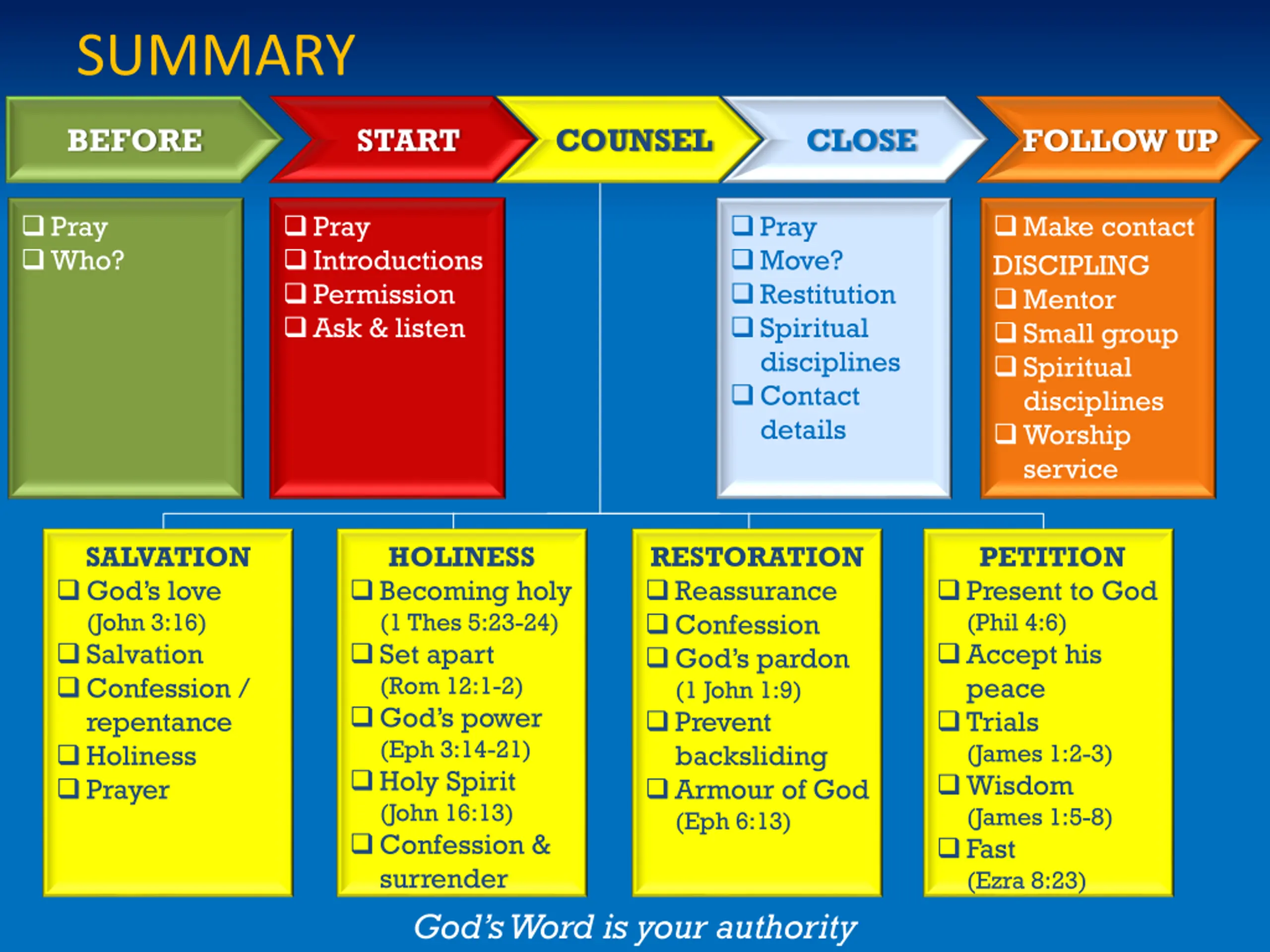 SUMMARY

BEFORE

START

COUNSEL

CLOSE

FOLLOW UP

❑ Pray
❑ Who?

❑ Pray
❑ Introductions
❑ Permission
❑ Ask & listen

❑ Pray
❑ Move?
❑ Restitution
❑ Spiritual disciplines
❑ Contact details

❑ Make contact
DISCIPLING
❑ Mentor
❑ Small group
❑ Spiritual disciplines
❑ Worship service

SALVATION
❑ God's love (John 3:16)
❑ Salvation
❑ Confession / repentance
❑ Holiness
❑ Prayer

HOLINESS
❑ Becoming holy (1 Thes 5:23-24)
❑ Set apart (Rom 12:1-2)
❑ God's power (Eph 3:14-21)
❑ Holy Spirit (John 16:13)
❑ Confession & surrender

RESTORATION
❑ Reassurance
❑ Confession
❑ God's pardon (1 John 1:9)
❑ Prevent backsliding
❑ Armour of God (Eph 6:13)

PETITION
❑ Present to God (Phil 4:6)
❑ Accept his peace
❑ Trials (James 1:2-3)
❑ Wisdom (James 1:5-8)
❑ Fast (Ezra 8:23)

God's Word is your authority